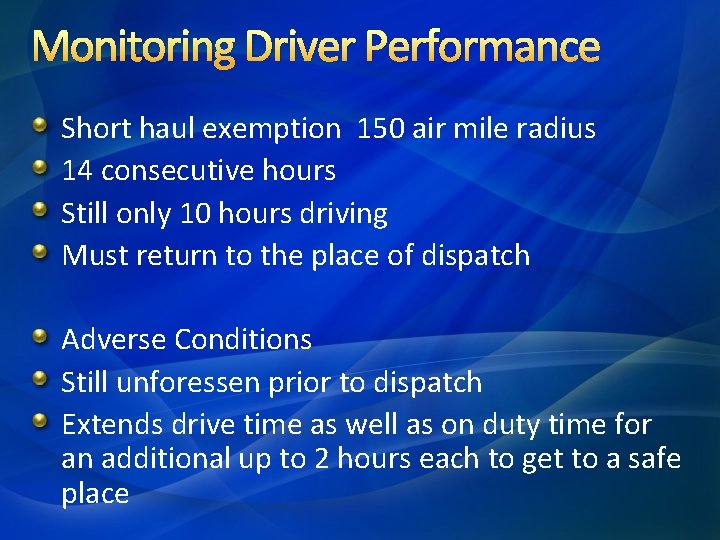 Monitoring Driver Performance

Short haul exemption  150 air mile radius
14 consecutive hours
Still only 10 hours driving
Must return to the place of dispatch

Adverse Conditions
Still unforessen prior to dispatch
Extends drive time as well as on duty time for an additional up to 2 hours each to get to a safe place